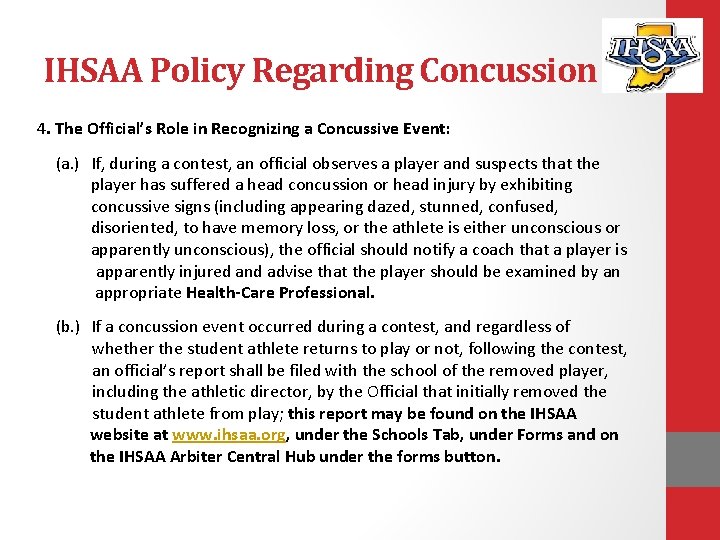 IHSAA Policy Regarding Concussion

IHSAA

4. The Official's Role in Recognizing a Concussive Event:

(a.) If, during a contest, an official observes a player and suspects that the player has suffered a head concussion or head injury by exhibiting concussive signs (including appearing dazed, stunned, confused, disoriented, to have memory loss, or the athlete is either unconscious or apparently unconscious), the official should notify a coach that a player is apparently injured and advise that the player should be examined by an appropriate Health-Care Professional.

(b.) If a concussion event occurred during a contest, and regardless of whether the student athlete returns to play or not, following the contest, an official's report shall be filed with the school of the removed player, including the athletic director, by the Official that initially removed the student athlete from play; this report may be found on the IHSAA website at www.ihsaa.org, under the Schools Tab, under Forms and on the IHSAA Arbiter Central Hub under the forms button.